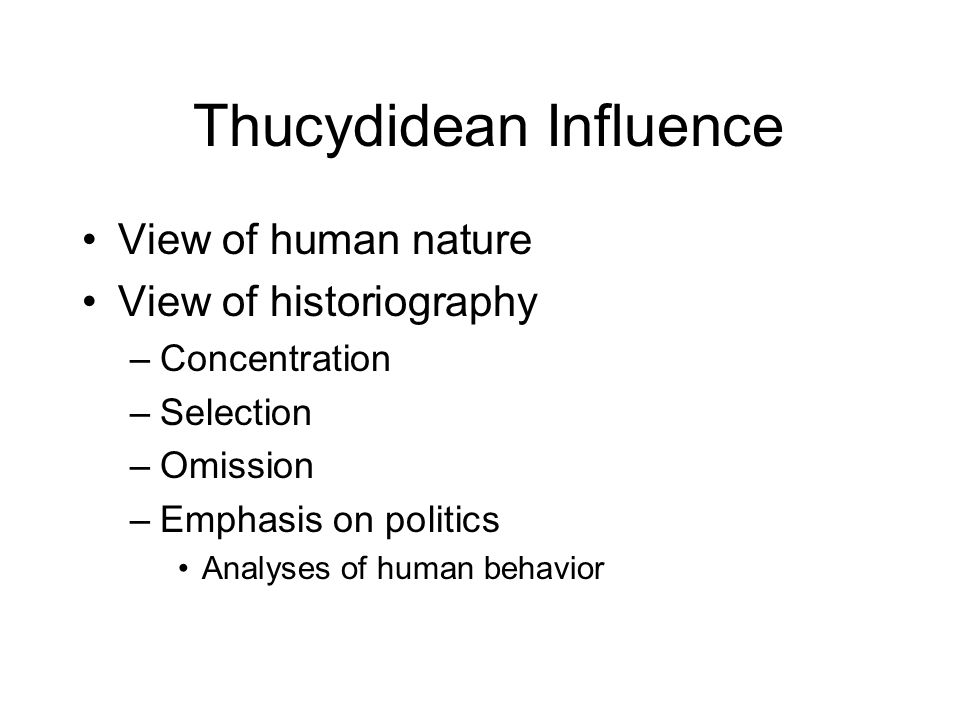 Thucydidean Influence

• View of human nature
• View of historiography
– Concentration
– Selection
– Omission
– Emphasis on politics
• Analyses of human behavior